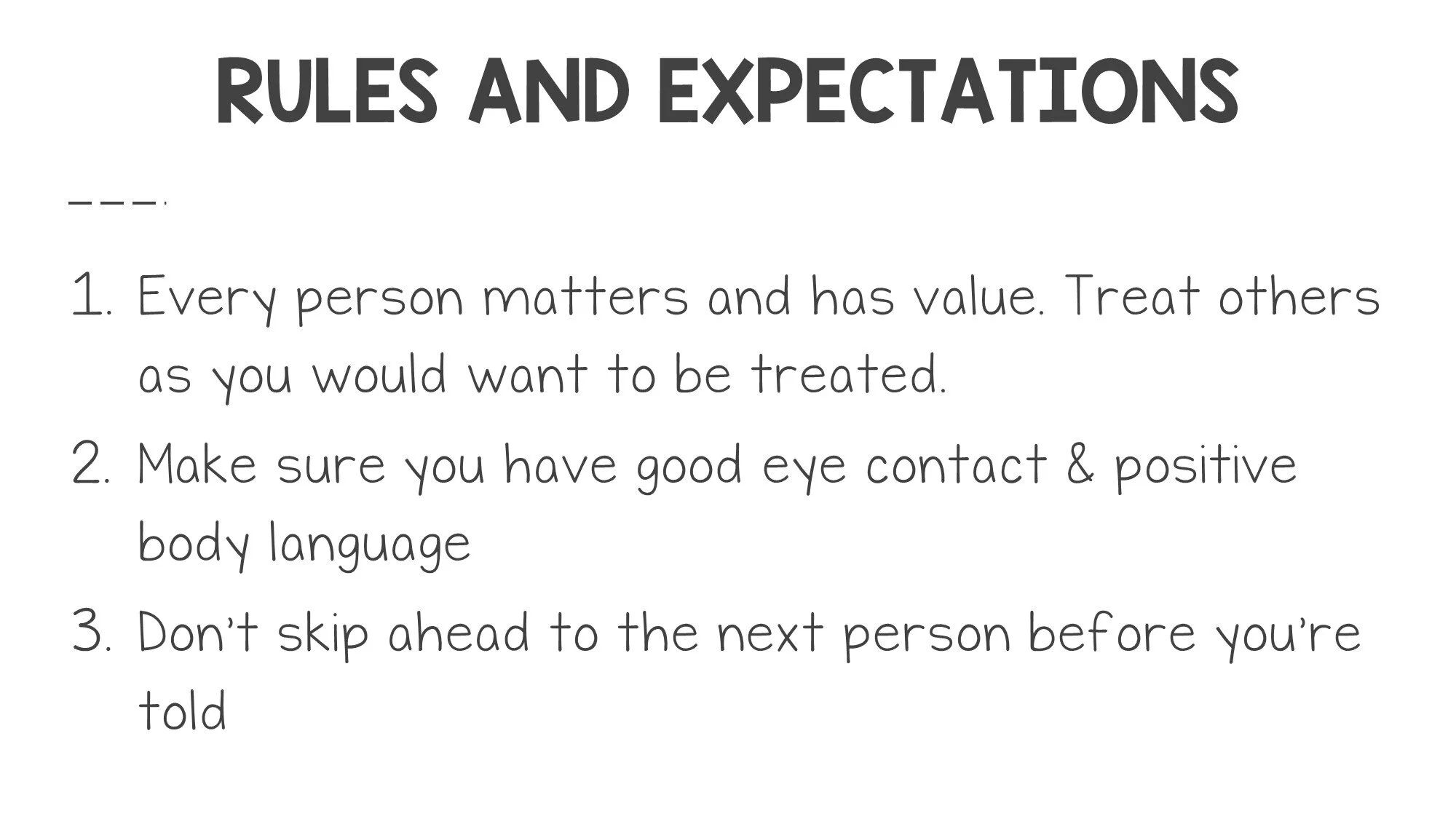 RULES AND EXPECTATIONS

1. Every person matters and has value. Treat others as you would want to be treated.
2. Make sure you have good eye contact & positive body language
3. Don't skip ahead to the next person before you're told